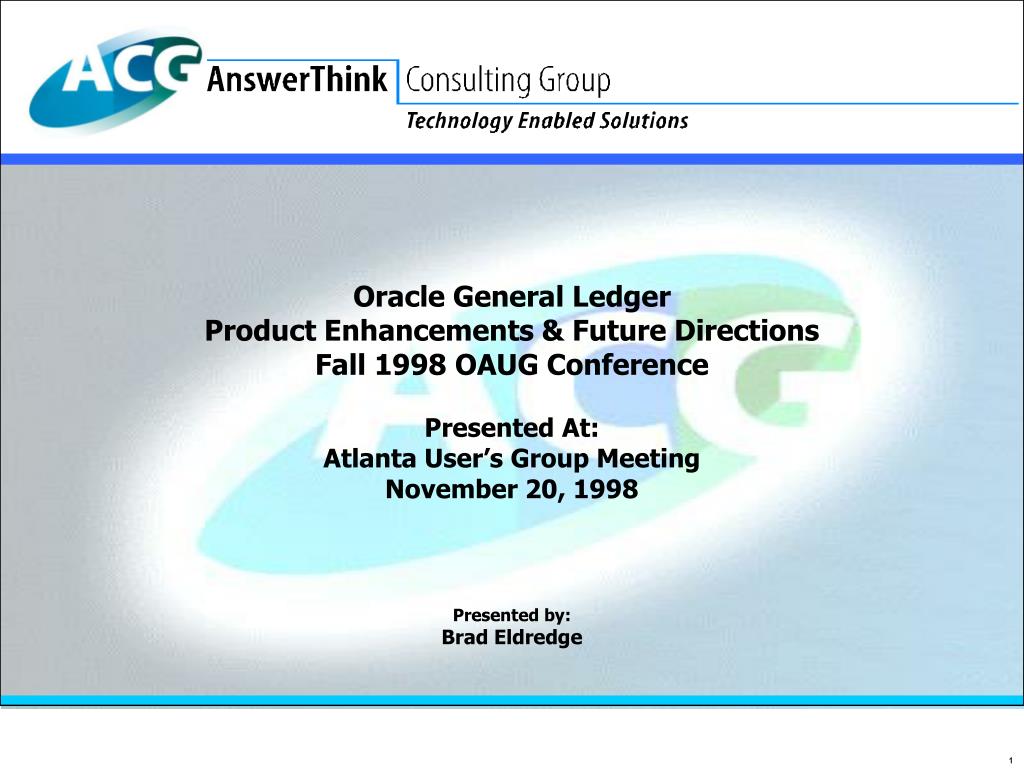 ACG AnswerThink Consulting Group
Technology Enabled Solutions

Oracle General Ledger
Product Enhancements & Future Directions
Fall 1998 OAUG Conference

Presented At:
Atlanta User's Group Meeting
November 20, 1998

Presented by:
Brad Eldredge

1